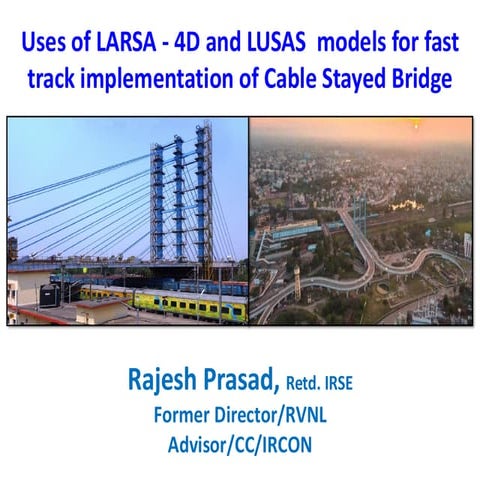 Uses of LARSA - 4D and LUSAS models for fast track implementation of Cable Stayed Bridge

Rajesh Prasad, Retd. IRSE
Former Director/RVNL
Advisor/CC/IRCON